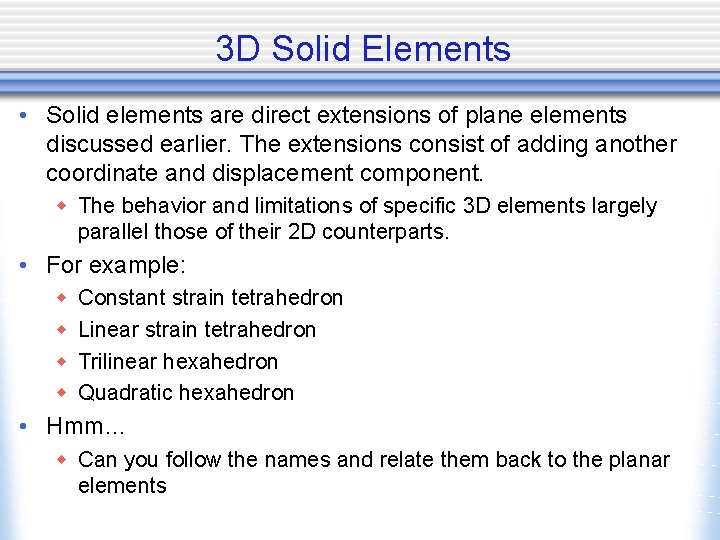 3D Solid Elements

• Solid elements are direct extensions of plane elements discussed earlier. The extensions consist of adding another coordinate and displacement component.
  ◆ The behavior and limitations of specific 3D elements largely parallel those of their 2D counterparts.
• For example:
  ◆ Constant strain tetrahedron
  ◆ Linear strain tetrahedron
  ◆ Trilinear hexahedron
  ◆ Quadratic hexahedron
• Hmm…
  ◆ Can you follow the names and relate them back to the planar elements